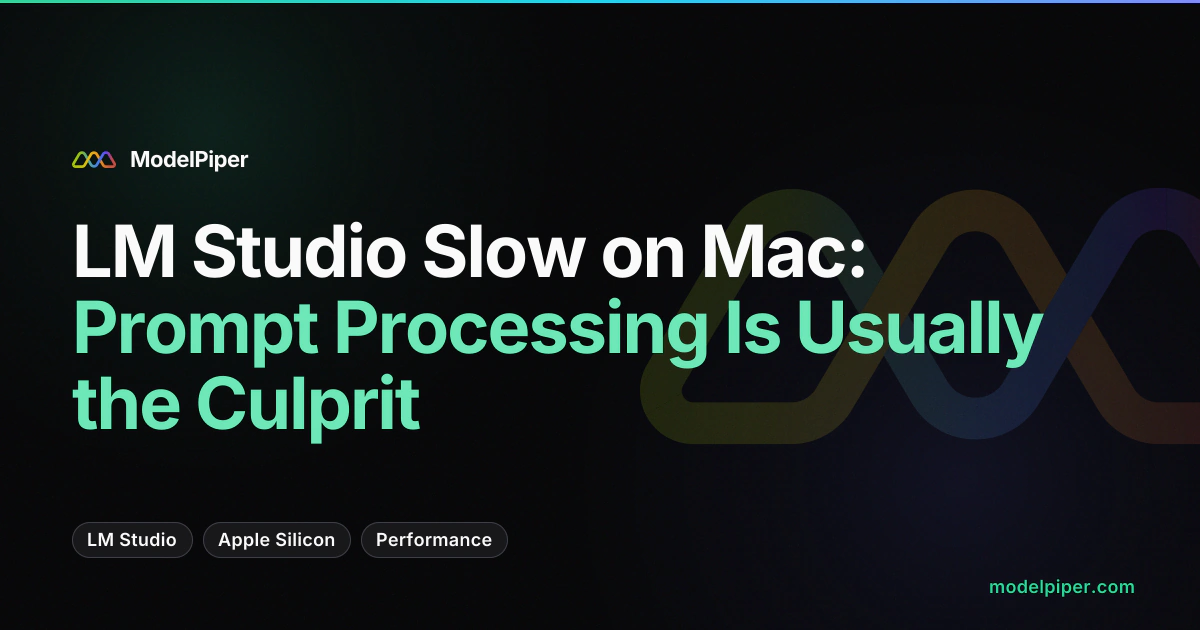 ModelPiper

LM Studio Slow on Mac: Prompt Processing Is Usually the Culprit

LM Studio
Apple Silicon
Performance

modelpiper.com